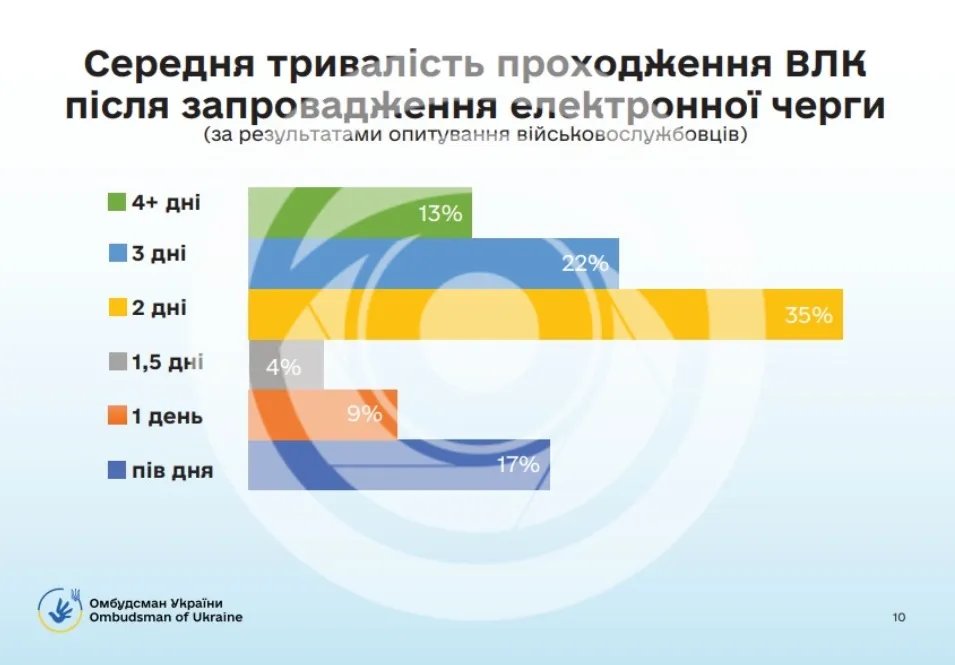 Середня тривалість проходження ВЛК після запровадження електронної черги
(за результатами опитування військовослужбовців)

4+ дні 13%
3 дні 22%
2 дні 35%
1,5 дні 4%
1 день 9%
пів дня 17%

Омбудсман України
Ombudsman of Ukraine

10